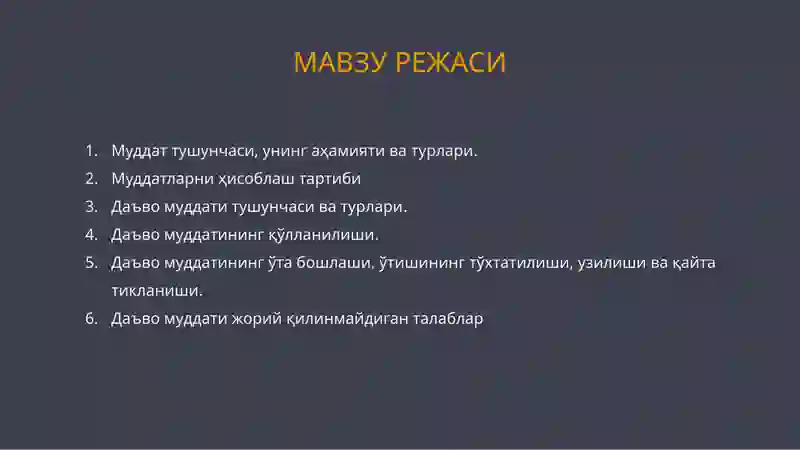 МАВЗУ РЕЖАСИ

1. Муддат тушунчаси, унинг аҳамияти ва турлари.
2. Муддатларни ҳисоблаш тартиби
3. Даъво муддати тушунчаси ва турлари.
4. Даъво муддатининг қўлланилиши.
5. Даъво муддатининг ўта бошлаши, ўтишининг тўхтатилиши, узилиши ва қайта тикланиши.
6. Даъво муддати жорий қилинмайдиган талаблар